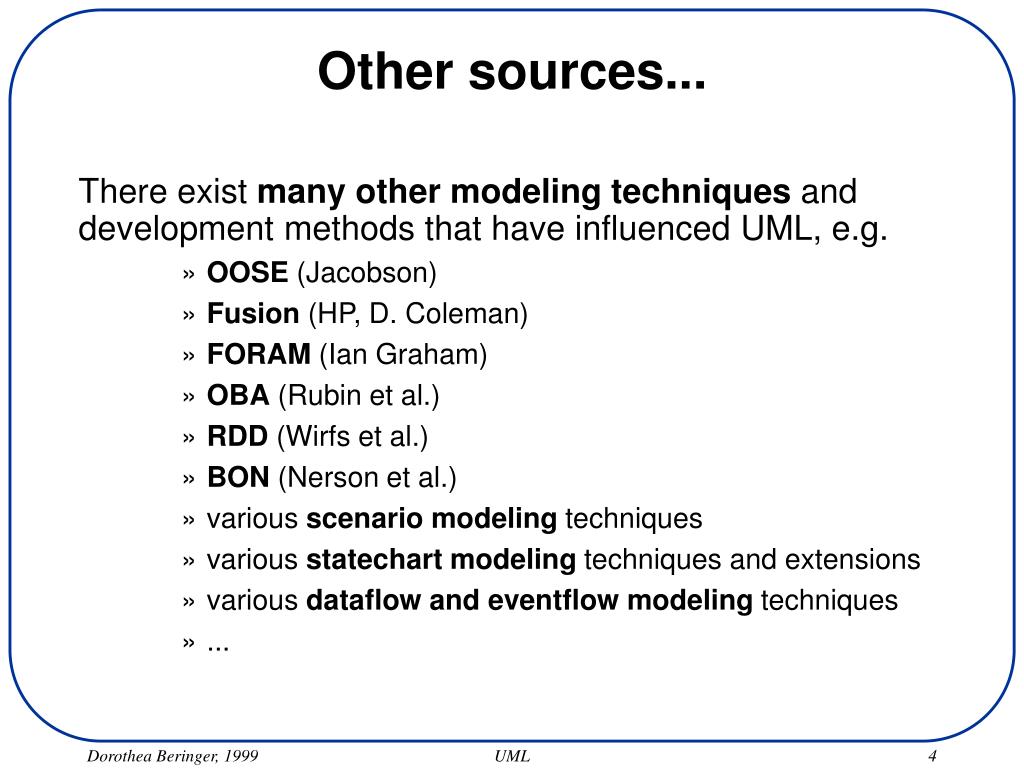 Other sources...

There exist many other modeling techniques and development methods that have influenced UML, e.g.

» OOSE (Jacobson)
» Fusion (HP, D. Coleman)
» FORAM (Ian Graham)
» OBA (Rubin et al.)
» RDD (Wirfs et al.)
» BON (Nerson et al.)
» various scenario modeling techniques
» various statechart modeling techniques and extensions
» various dataflow and eventflow modeling techniques
» ...

Dorothea Beringer, 1999
UML
4